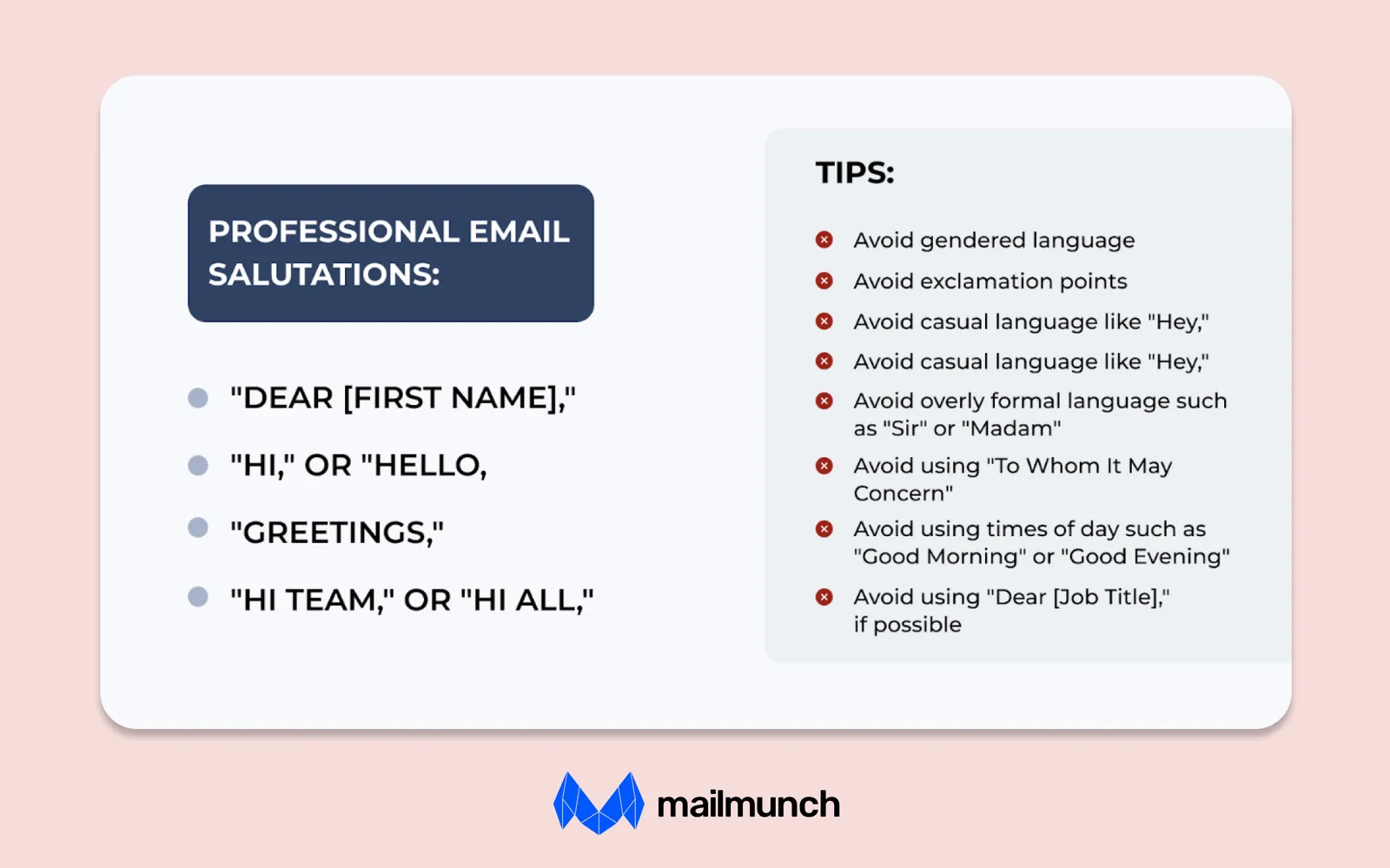 PROFESSIONAL EMAIL SALUTATIONS:

• "DEAR [FIRST NAME],"
• "HI," OR "HELLO,
• "GREETINGS,"
• "HI TEAM," OR "HI ALL,"

TIPS:

Avoid gendered language
Avoid exclamation points
Avoid casual language like "Hey,"
Avoid casual language like "Hey,"
Avoid overly formal language such as "Sir" or "Madam"
Avoid using "To Whom It May Concern"
Avoid using times of day such as "Good Morning" or "Good Evening"
Avoid using "Dear [Job Title],"
if possible

mailmunch